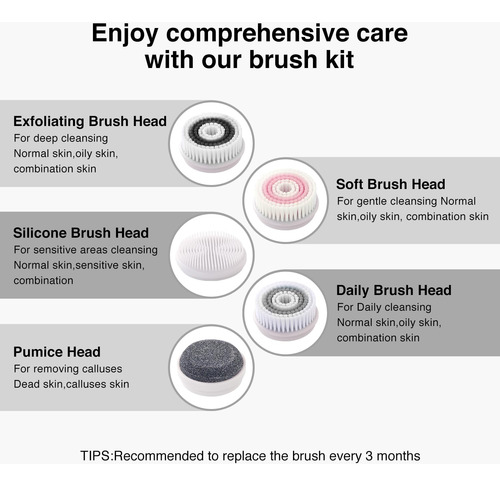 Enjoy comprehensive care with our brush kit

Exfoliating Brush Head
For deep cleansing
Normal skin,oily skin, combination skin

Soft Brush Head
For gentle cleansing Normal skin,oily skin, combination skin

Silicone Brush Head
For sensitive areas cleansing
Normal skin,sensitive skin, combination

Daily Brush Head
For Daily cleansing
Normal skin,oily skin, combination skin

Pumice Head
For removing calluses
Dead skin,calluses skin

TIPS:Recommended to replace the brush every 3 months